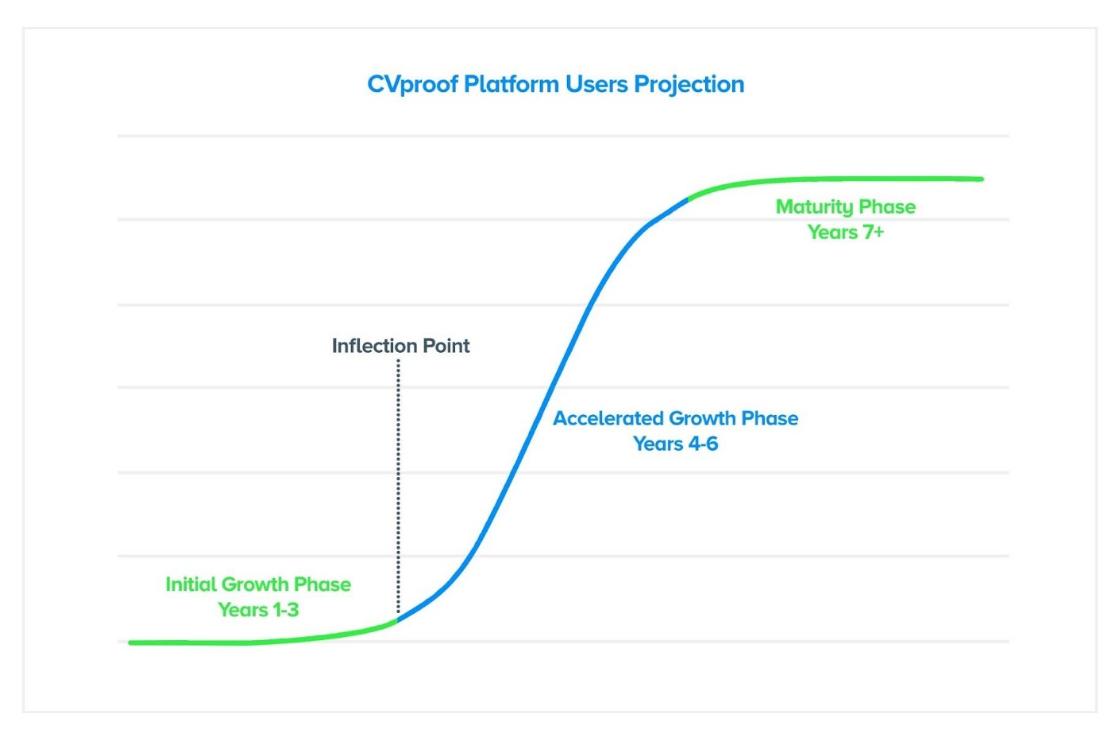 CVproof Platform Users Projection

Maturity Phase
Years 7+

Inflection Point

Accelerated Growth Phase
Years 4-6

Initial Growth Phase
Years 1-3